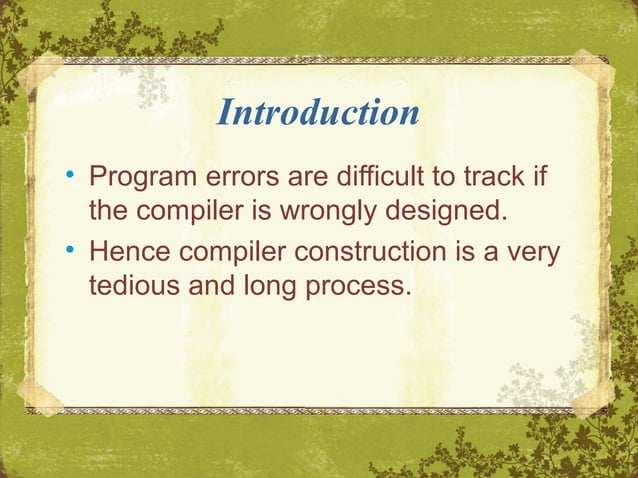 Introduction

• Program errors are difficult to track if the compiler is wrongly designed.

• Hence compiler construction is a very tedious and long process.